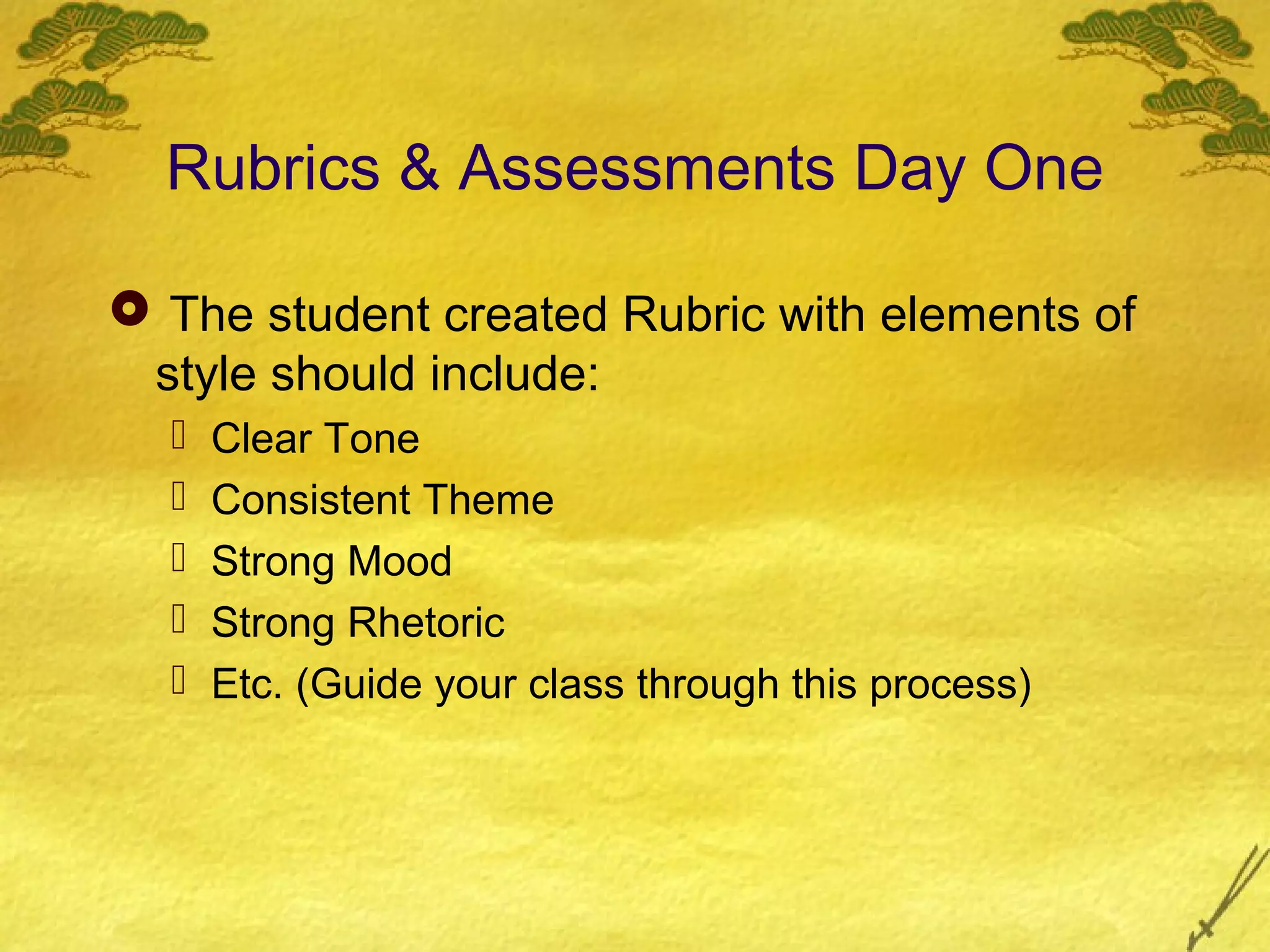 Rubrics & Assessments Day One

The student created Rubric with elements of style should include:

Clear Tone

Consistent Theme

Strong Mood

Strong Rhetoric

Etc. (Guide your class through this process)